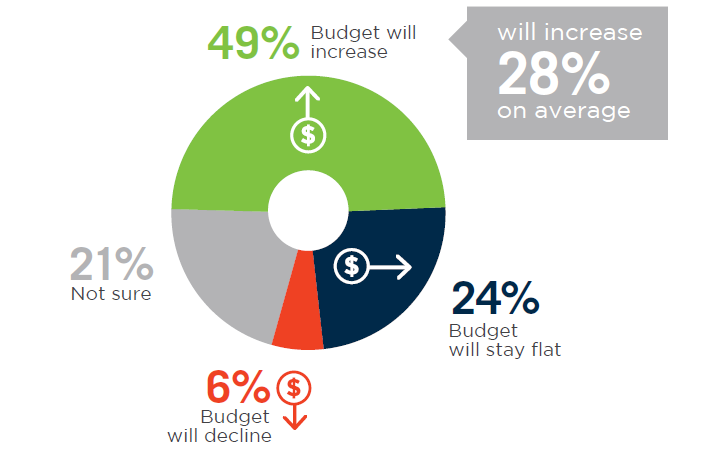 49% Budget will increase

will increase 28% on average

$

21% Not sure

$

24% Budget will stay flat

6% $ Budget will decline